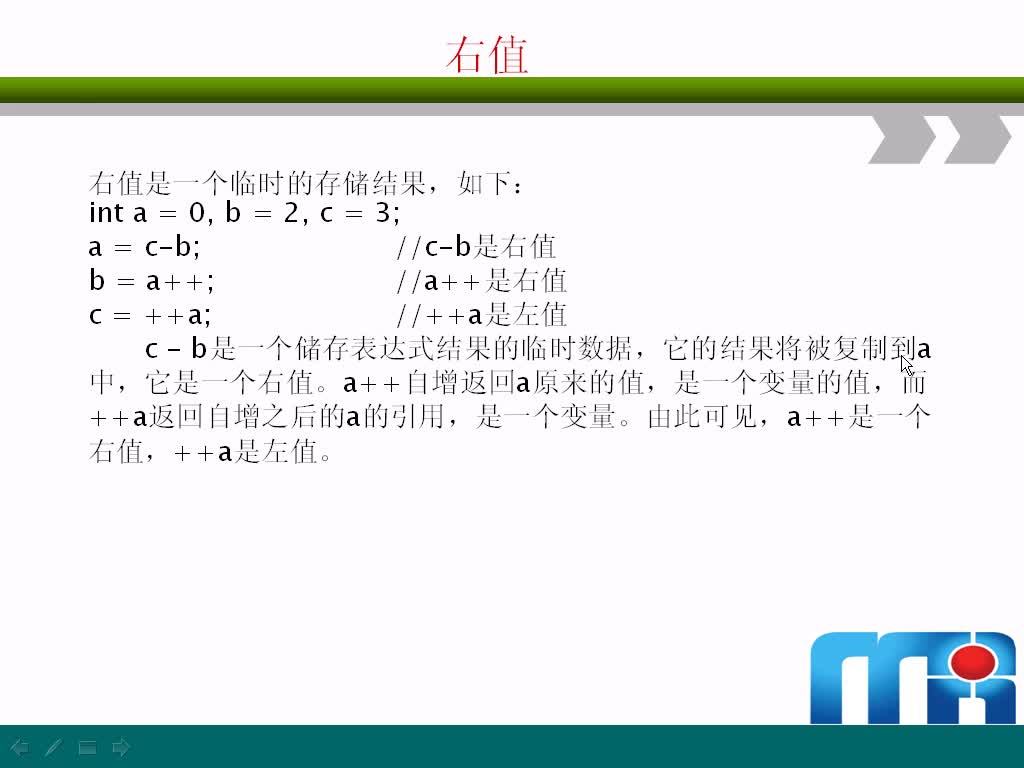 右值

右值是一个临时的存储结果，如下：
int a = 0, b = 2, c = 3;
a = c-b;　　　　　　//c-b是右值
b = a++;　　　　　　//a++是右值
c = ++a;　　　　　　//++a是左值

c - b是一个储存表达式结果的临时数据，它的结果将被复制到a中，它是一个右值。a++自增返回a原来的值，是一个变量的值，而++a返回自增之后的a的引用，是一个变量。由此可见，a++是一个右值，++a是左值。